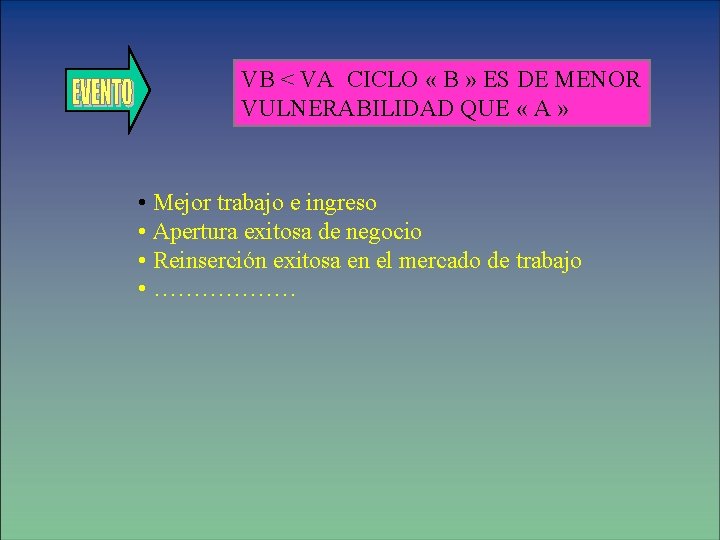 EVENTO

VB < VA CICLO « B » ES DE MENOR VULNERABILIDAD QUE « A »

• Mejor trabajo e ingreso
• Apertura exitosa de negocio
• Reinserción exitosa en el mercado de trabajo
• ………………